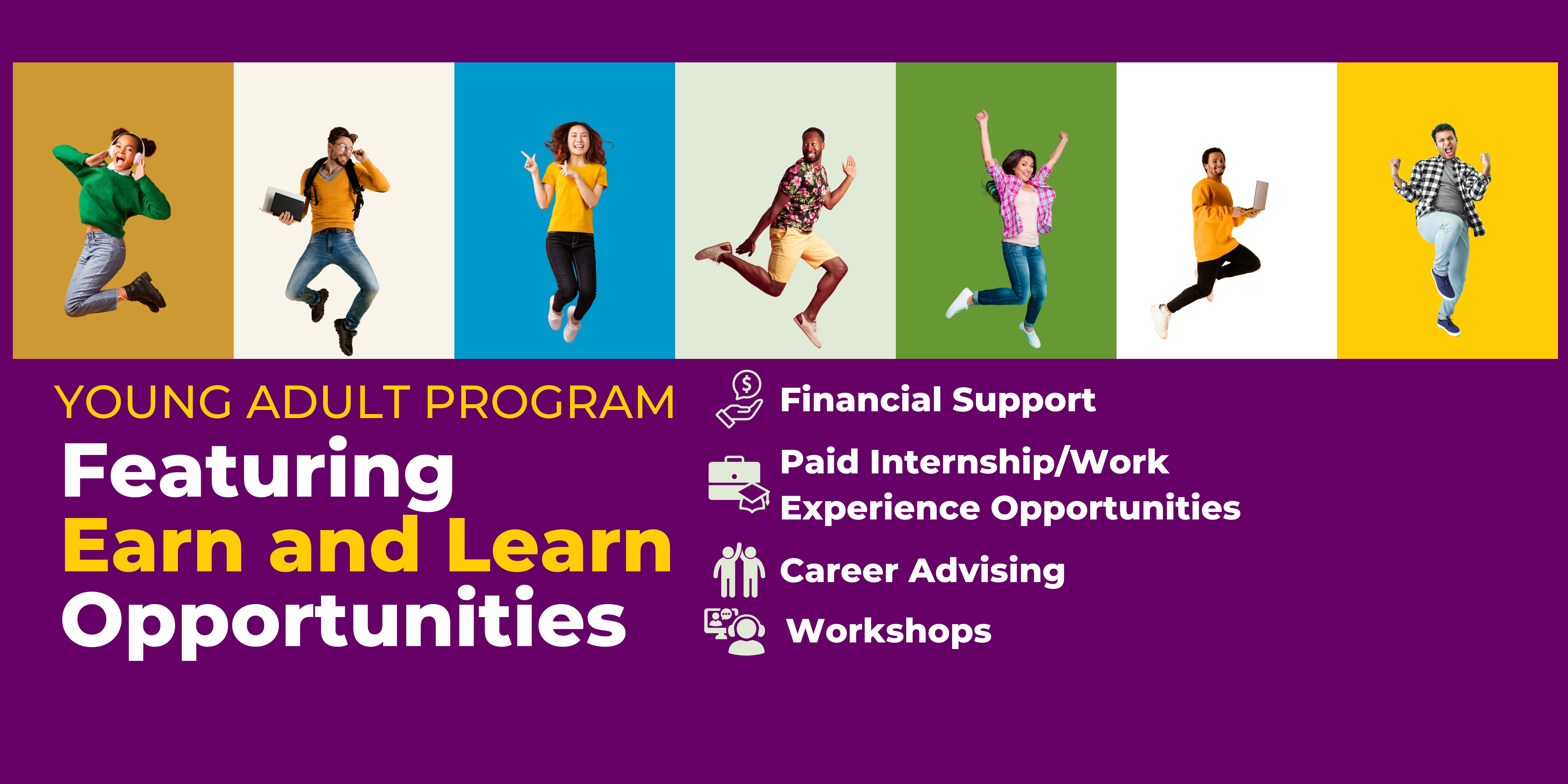 YOUNG ADULT PROGRAM

Featuring
Earn and Learn
Opportunities

Financial Support

Paid Internship/Work Experience Opportunities

Career Advising

Workshops